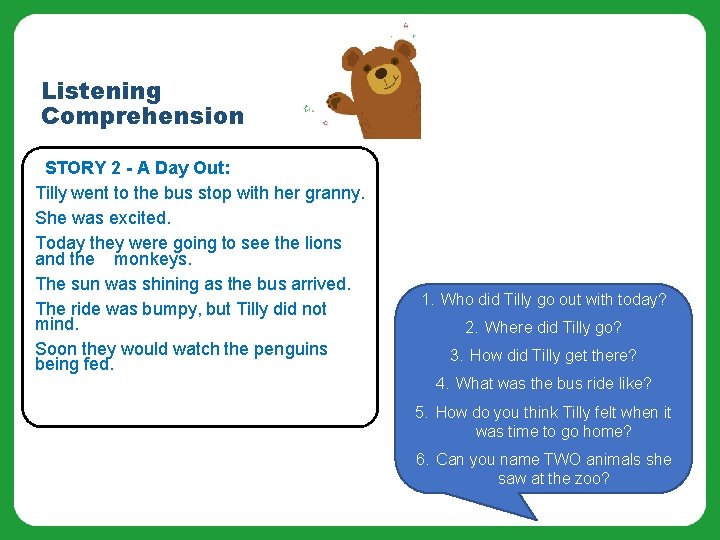 Listening Comprehension

STORY 2 - A Day Out:

Tilly went to the bus stop with her granny.

She was excited.

Today they were going to see the lions and the monkeys.

The sun was shining as the bus arrived.

The ride was bumpy, but Tilly did not mind.

Soon they would watch the penguins being fed.

1. Who did Tilly go out with today?
2. Where did Tilly go?
3. How did Tilly get there?
4. What was the bus ride like?
5. How do you think Tilly felt when it was time to go home?
6. Can you name TWO animals she saw at the zoo?